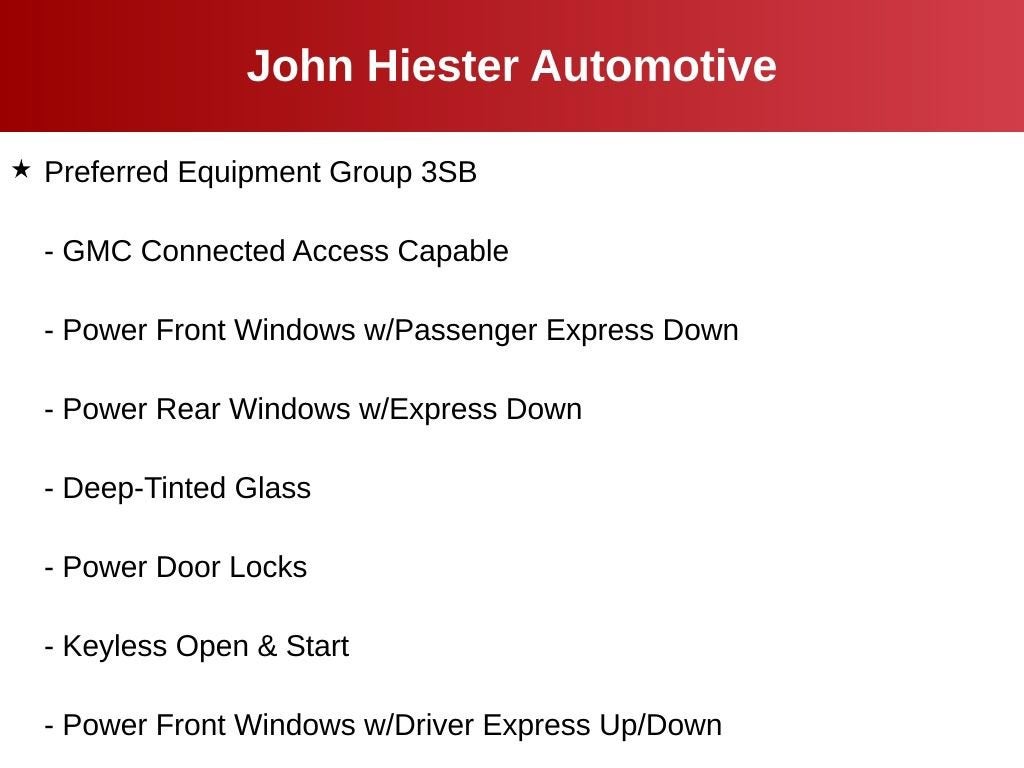 John Hiester Automotive

★ Preferred Equipment Group 3SB

- GMC Connected Access Capable

- Power Front Windows w/Passenger Express Down

- Power Rear Windows w/Express Down

- Deep-Tinted Glass

- Power Door Locks

- Keyless Open & Start

- Power Front Windows w/Driver Express Up/Down